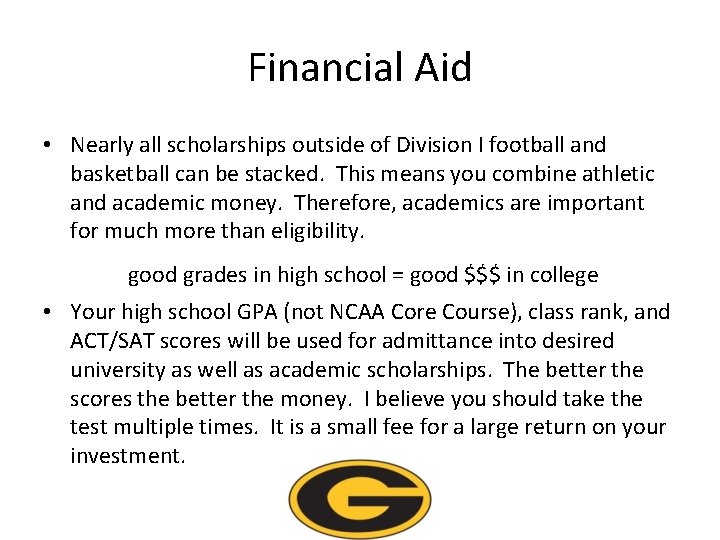 Financial Aid

• Nearly all scholarships outside of Division I football and basketball can be stacked. This means you combine athletic and academic money. Therefore, academics are important for much more than eligibility.

good grades in high school = good \$\$\$ in college

• Your high school GPA (not NCAA Core Course), class rank, and ACT/SAT scores will be used for admittance into desired university as well as academic scholarships. The better the scores the better the money. I believe you should take the test multiple times. It is a small fee for a large return on your investment.

G